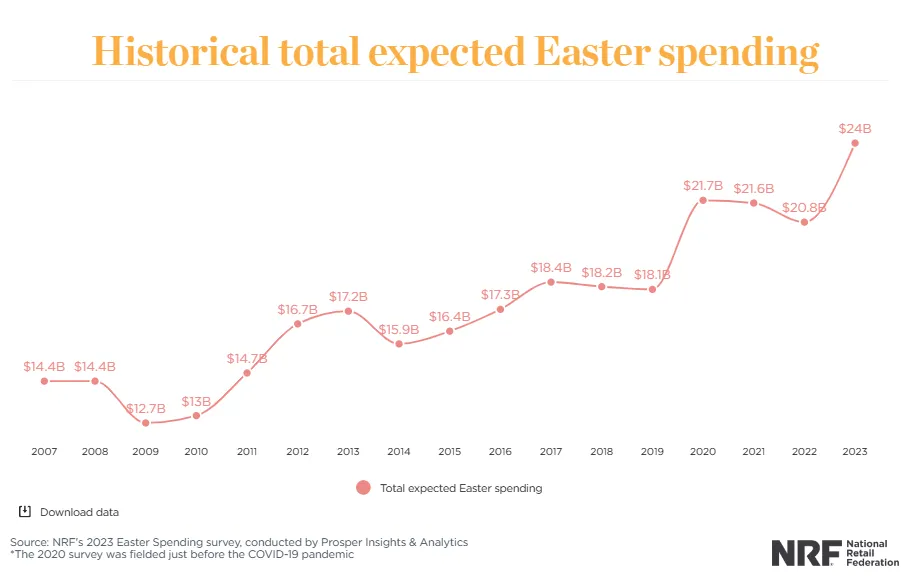 Historical total expected Easter spending

$14.4B $14.4B $12.7B $13B $14.7B $16.7B $17.2B $15.9B $16.4B $17.3B $18.4B $18.2B $18.1B $21.7B $21.6B $20.8B $24B

2007 2008 2009 2010 2011 2012 2013 2014 2015 2016 2017 2018 2019 2020 2021 2022 2023

Total expected Easter spending

Download data

Source: NRF's 2023 Easter Spending survey, conducted by Prosper Insights & Analytics
*The 2020 survey was fielded just before the COVID-19 pandemic

NRF National Retail Federation